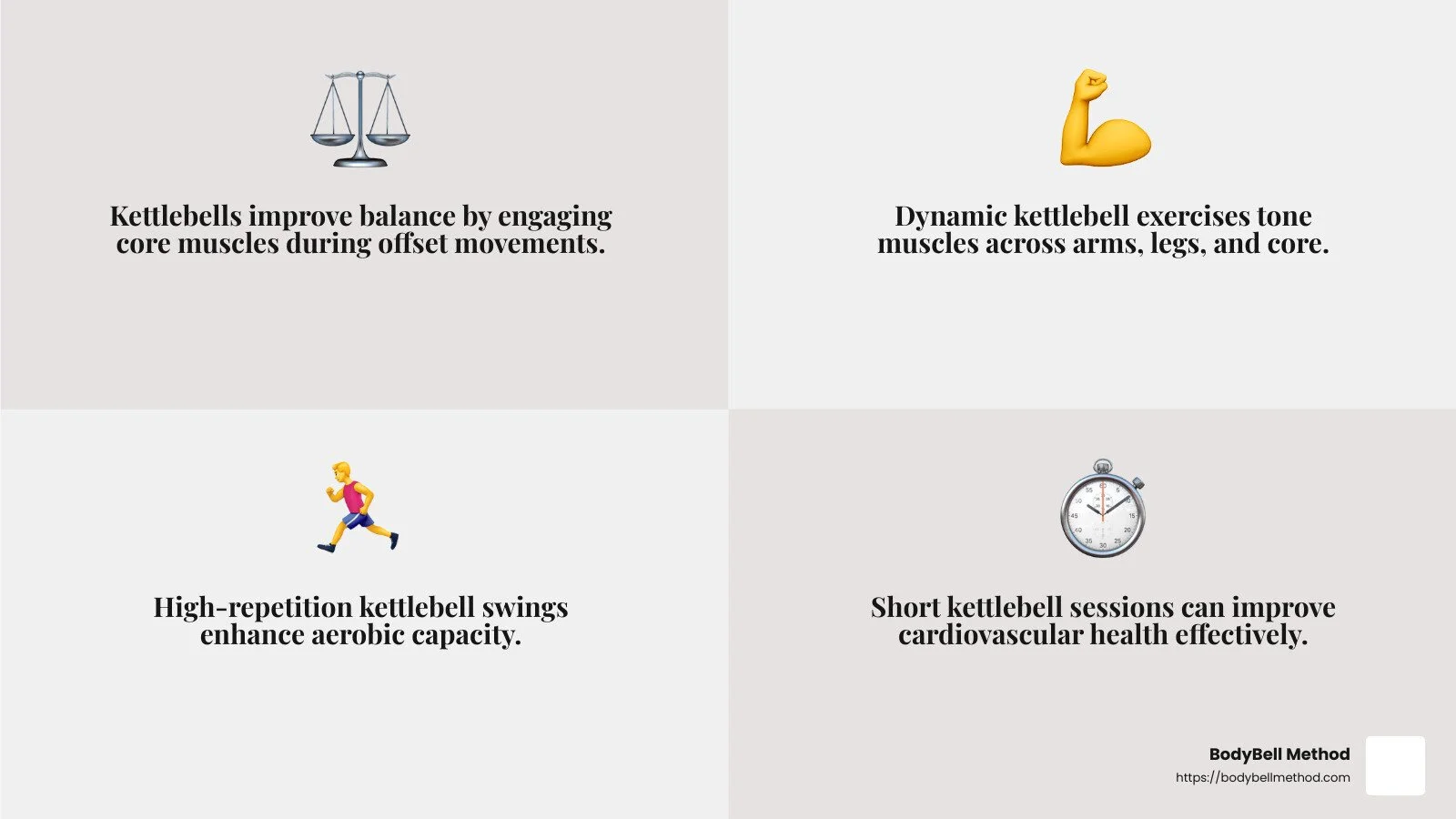 Kettlebells improve balance by engaging core muscles during offset movements.

Dynamic kettlebell exercises tone muscles across arms, legs, and core.

High-repetition kettlebell swings enhance aerobic capacity.

Short kettlebell sessions can improve cardiovascular health effectively.

BodyBell Method
https://bodybellmethod.com